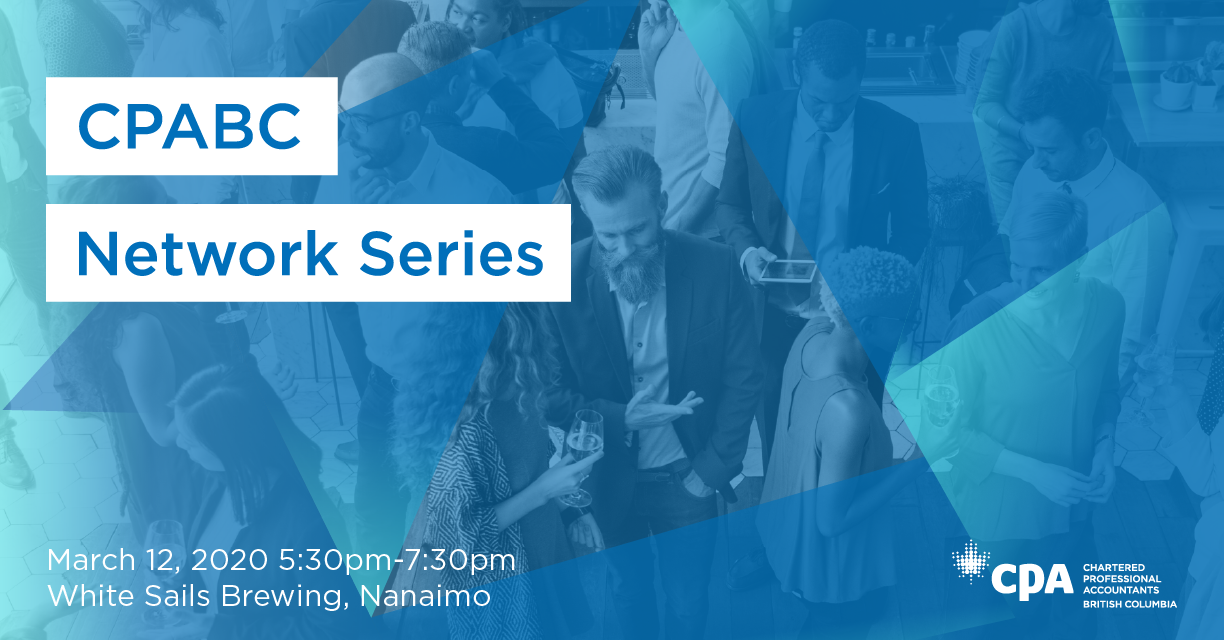 CPABC

Network Series

March 12, 2020 5:30pm-7:30pm
White Sails Brewing, Nanaimo

CPA CHARTERED PROFESSIONAL ACCOUNTANTS BRITISH COLUMBIA